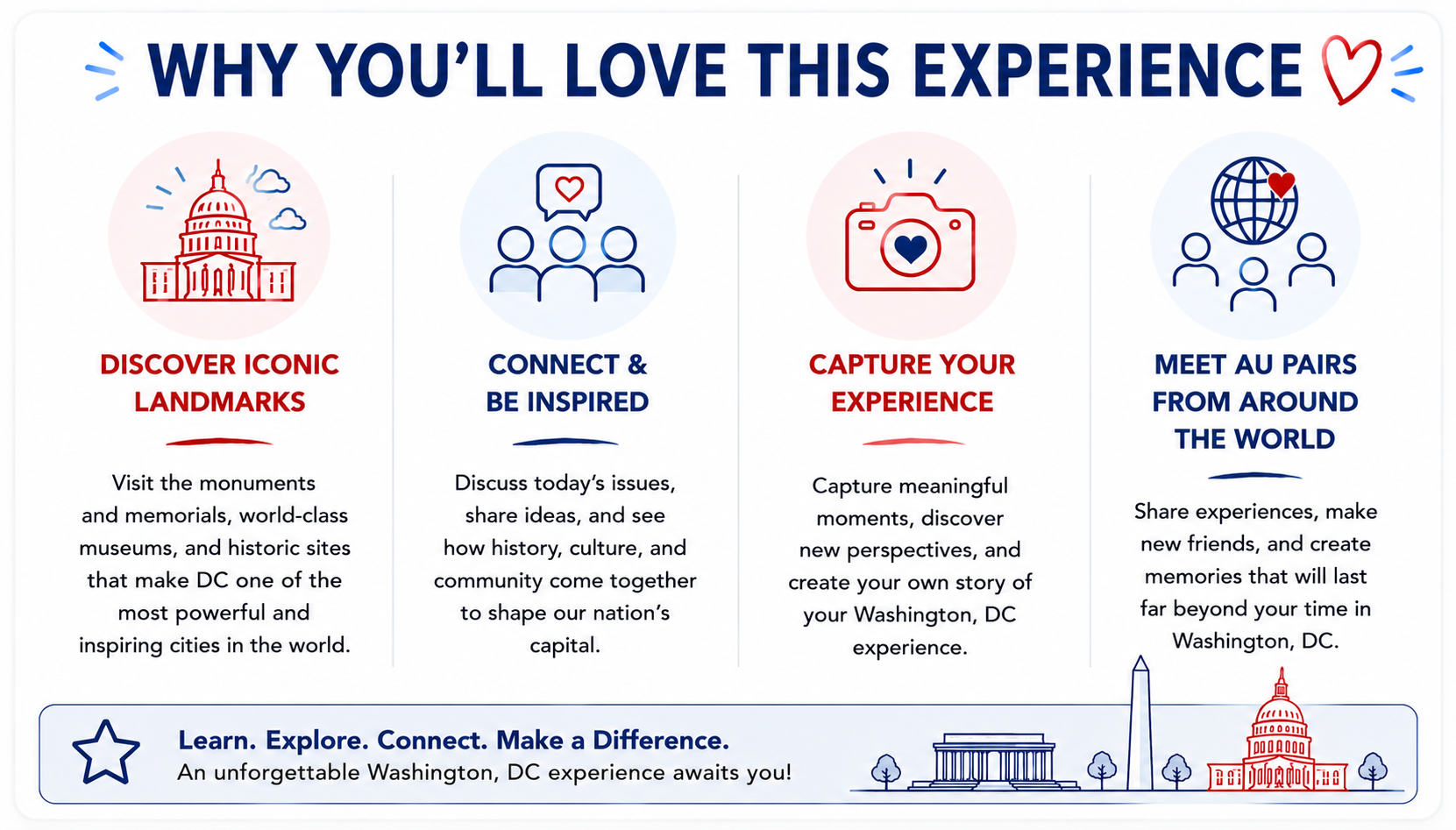 WHY YOU'LL LOVE THIS EXPERIENCE

DISCOVER ICONIC LANDMARKS

Visit the monuments and memorials, world-class museums, and historic sites that make DC one of the most powerful and inspiring cities in the world.

CONNECT & BE INSPIRED

Discuss today's issues, share ideas, and see how history, culture, and community come together to shape our nation's capital.

CAPTURE YOUR EXPERIENCE

Capture meaningful moments, discover new perspectives, and create your own story of your Washington, DC experience.

MEET AU PAIRS FROM AROUND THE WORLD

Share experiences, make new friends, and create memories that will last far beyond your time in Washington, DC.

Learn. Explore. Connect. Make a Difference.
An unforgettable Washington, DC experience awaits you!